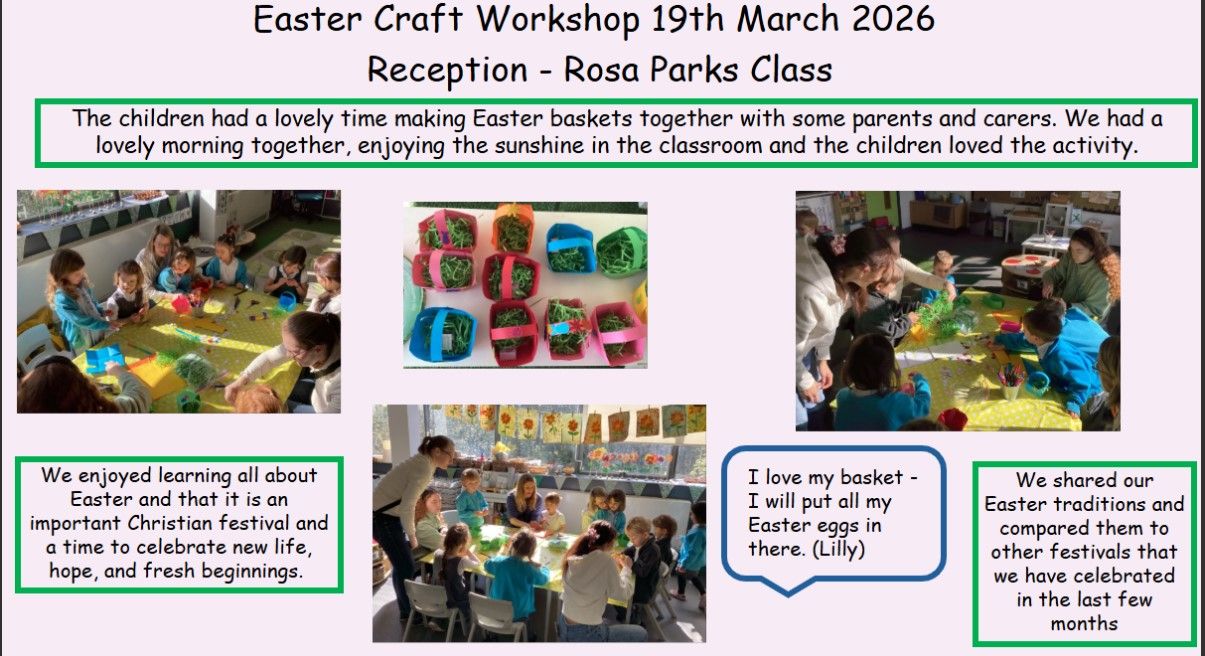 Easter Craft Workshop 19th March 2026

Reception - Rosa Parks Class

The children had a lovely time making Easter baskets together with some parents and carers. We had a lovely morning together, enjoying the sunshine in the classroom and the children loved the activity.

We enjoyed learning all about Easter and that it is an important Christian festival and a time to celebrate new life, hope, and fresh beginnings.

I love my basket - I will put all my Easter eggs in there. (Lilly)

We shared our Easter traditions and compared them to other festivals that we have celebrated in the last few months